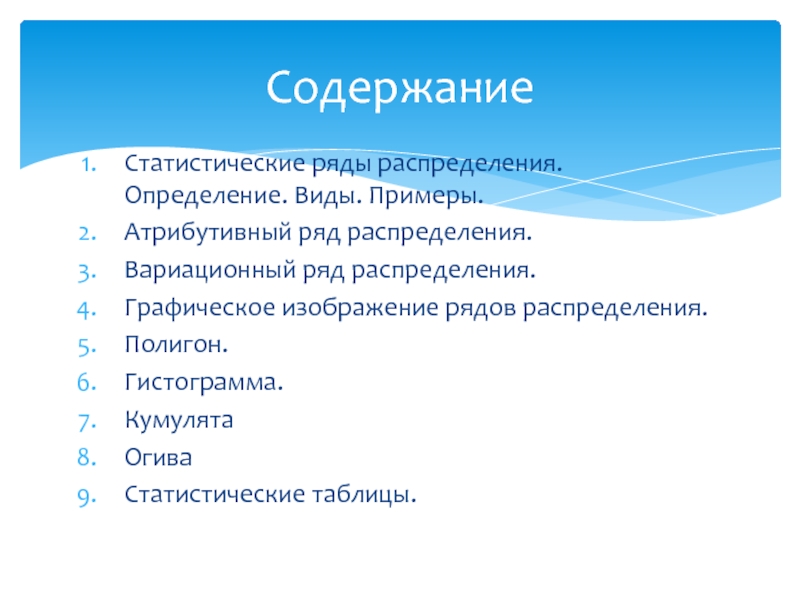 Содержание

1. Статистические ряды распределения. Определение. Виды. Примеры.
2. Атрибутивный ряд распределения.
3. Вариационный ряд распределения.
4. Графическое изображение рядов распределения.
5. Полигон.
6. Гистограмма.
7. Кумулята
8. Огива
9. Статистические таблицы.